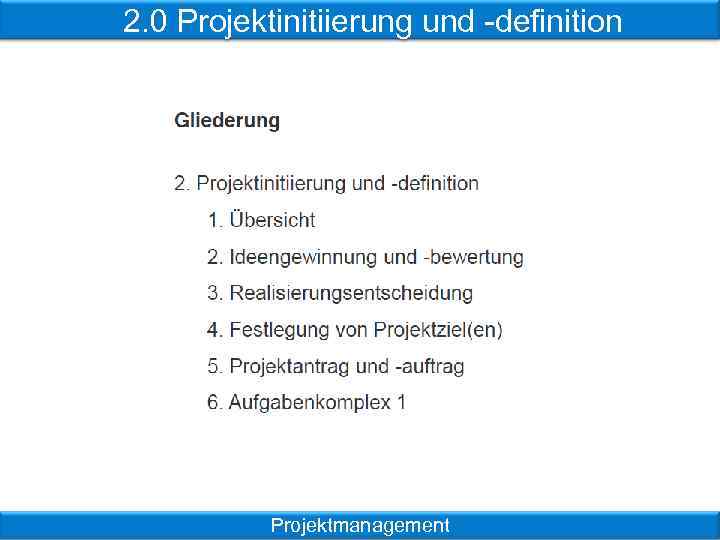 2.0 Projektinitiierung und -definition

Gliederung

2. Projektinitiierung und -definition

1. Übersicht

2. Ideengewinnung und -bewertung

3. Realisierungsentscheidung

4. Festlegung von Projektziel(en)

5. Projektantrag und -auftrag

6. Aufgabenkomplex 1

Projektmanagement